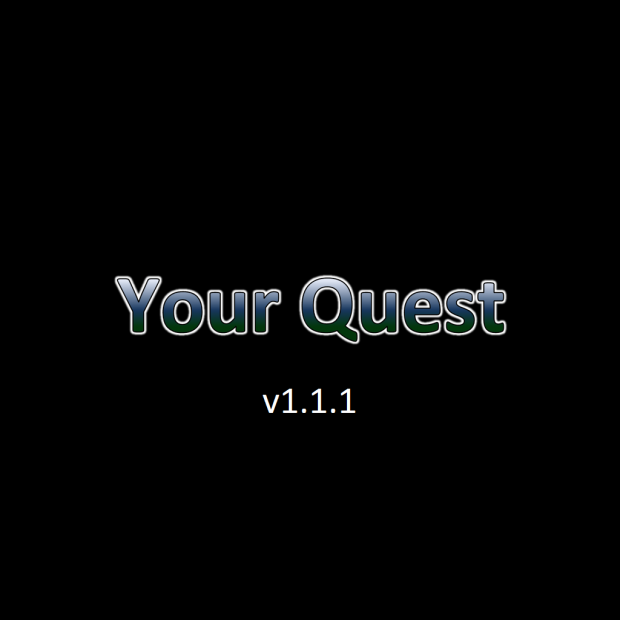 Your Quest

v1.1.1